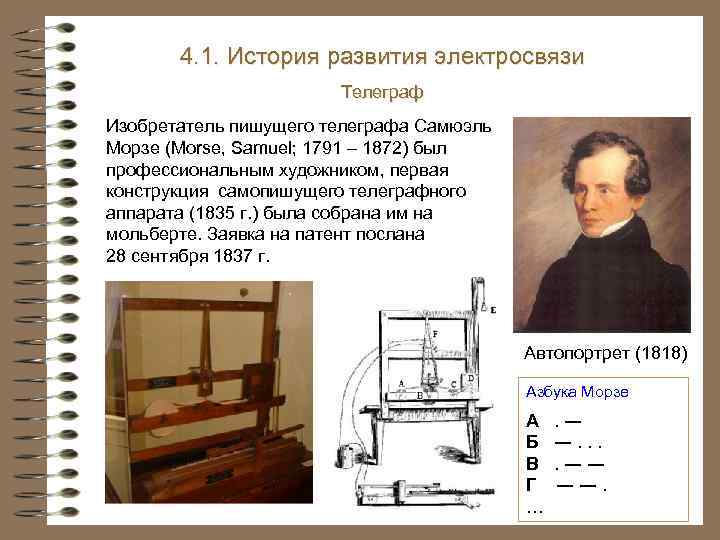 4.1. История развития электросвязи

Телеграф

Изобретатель пишущего телеграфа Самюэль Морзе (Morse, Samuel; 1791 – 1872) был профессиональным художником, первая конструкция самопишущего телеграфного аппарата (1835 г.) была собрана им на мольберте. Заявка на патент послана 28 сентября 1837 г.

E
F
A
B
C
D

Автопортрет (1818)

Азбука Морзе

А . —
Б — . . .
В . — —
Г — — .
...